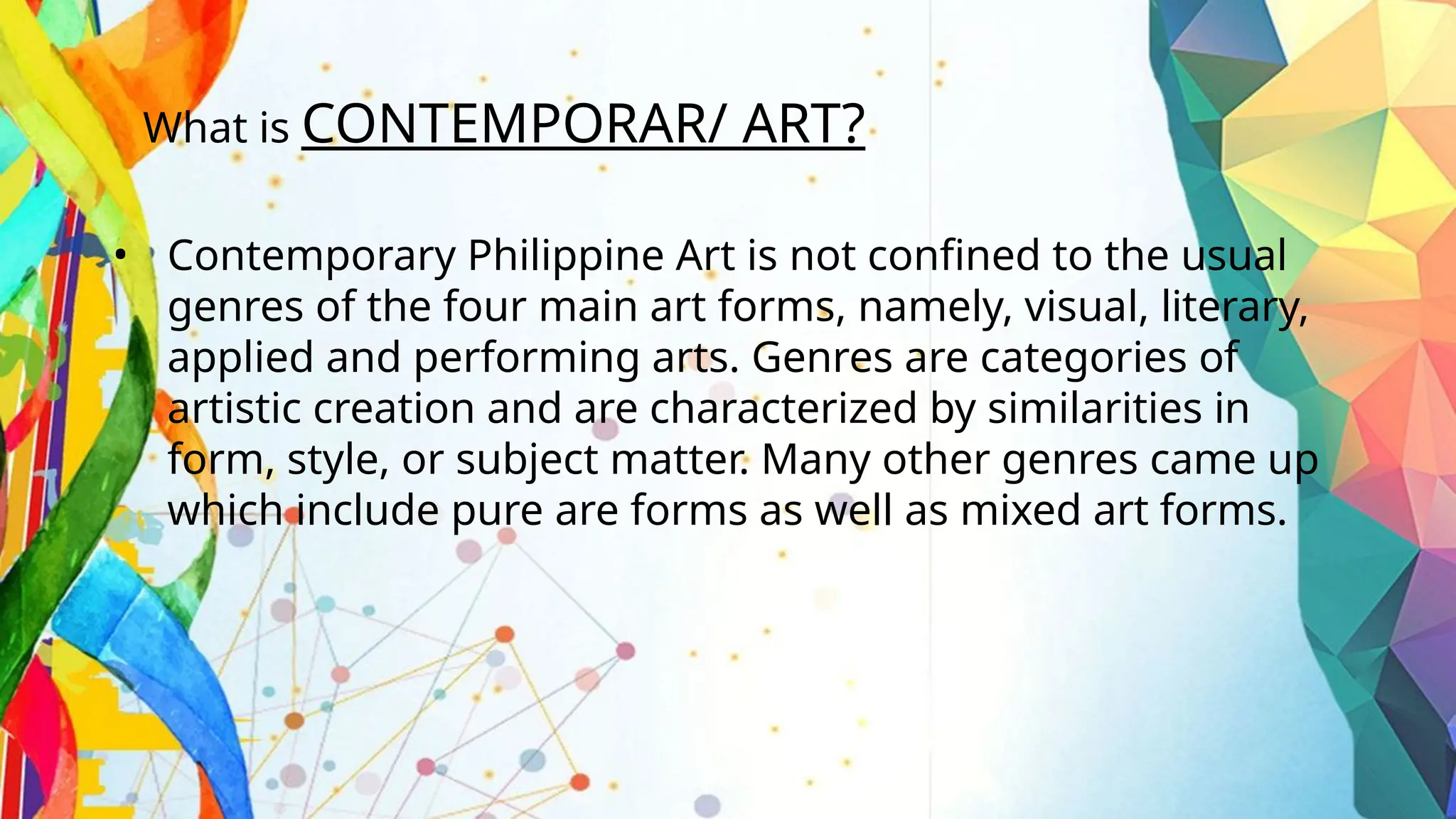 What is CONTEMPORAR/ ART?

• Contemporary Philippine Art is not confined to the usual genres of the four main art forms, namely, visual, literary, applied and performing arts. Genres are categories of artistic creation and are characterized by similarities in form, style, or subject matter. Many other genres came up which include pure are forms as well as mixed art forms.